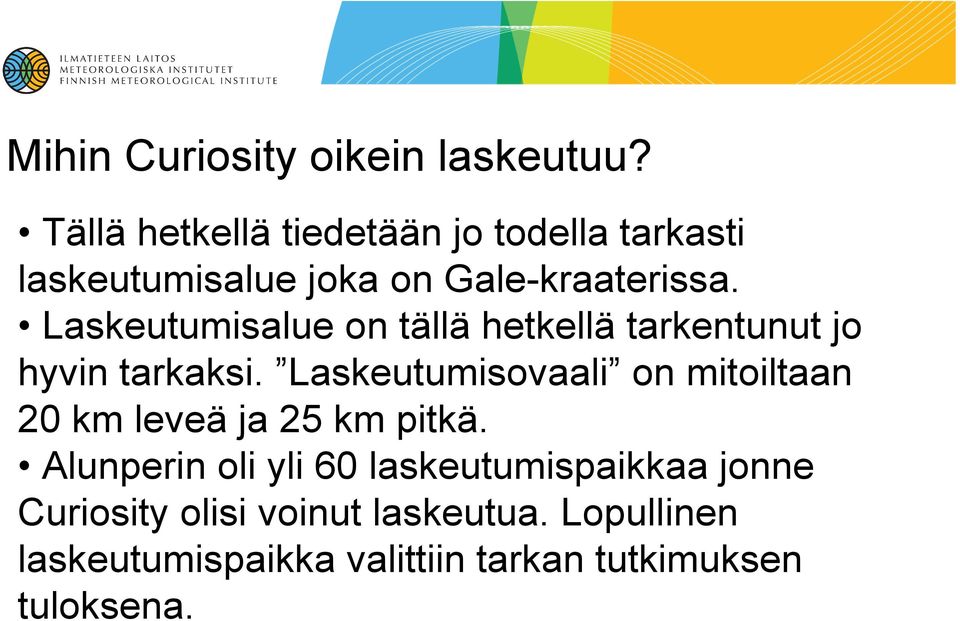 ILMATIETEEN LAITOS
METEOROLOGISKA INSTITUTET
FINNISH METEOROLOGICAL INSTITUTE

Mihin Curiosity oikein laskeutuu?

• Tällä hetkellä tiedetään jo todella tarkasti laskeutumisalue joka on Gale-kraaterissa.
• Laskeutumisalue on tällä hetkellä tarkentunut jo hyvin tarkaksi. ”Laskeutumisovaali” on mitoiltaan 20 km leveä ja 25 km pitkä.
• Alunperin oli yli 60 laskeutumispaikkaa jonne Curiosity olisi voinut laskeutua. Lopullinen laskeutumispaikka valittiin tarkan tutkimuksen tuloksena.